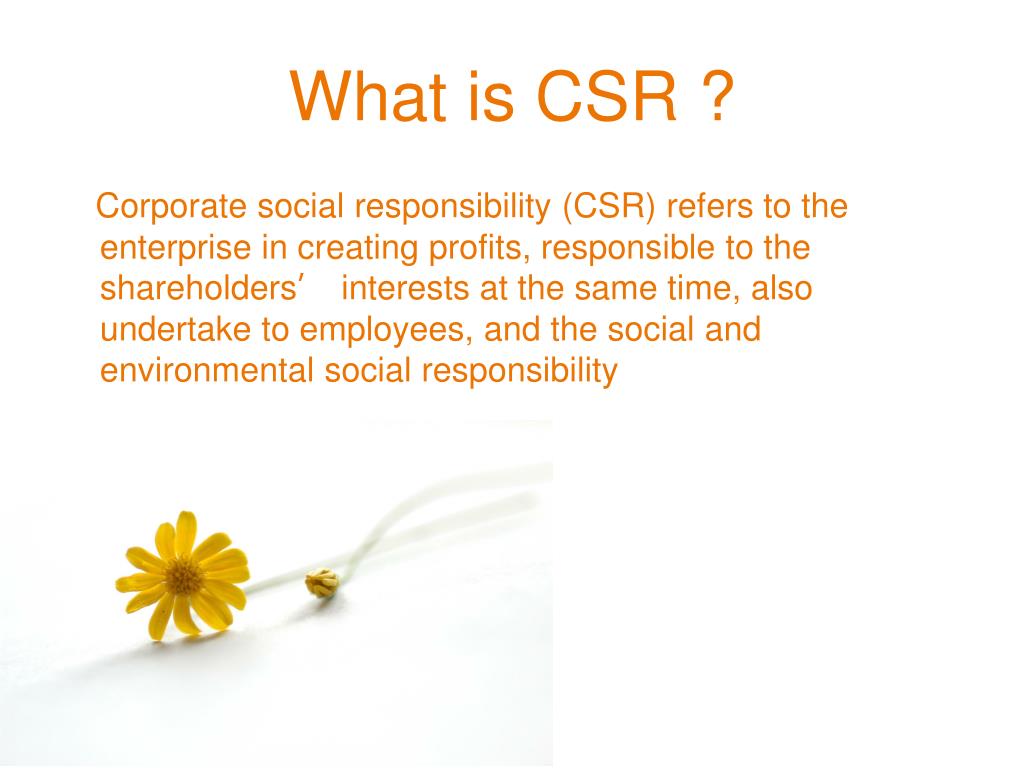 What is CSR ?

Corporate social responsibility (CSR) refers to the enterprise in creating profits, responsible to the shareholders’ interests at the same time, also undertake to employees, and the social and environmental social responsibility